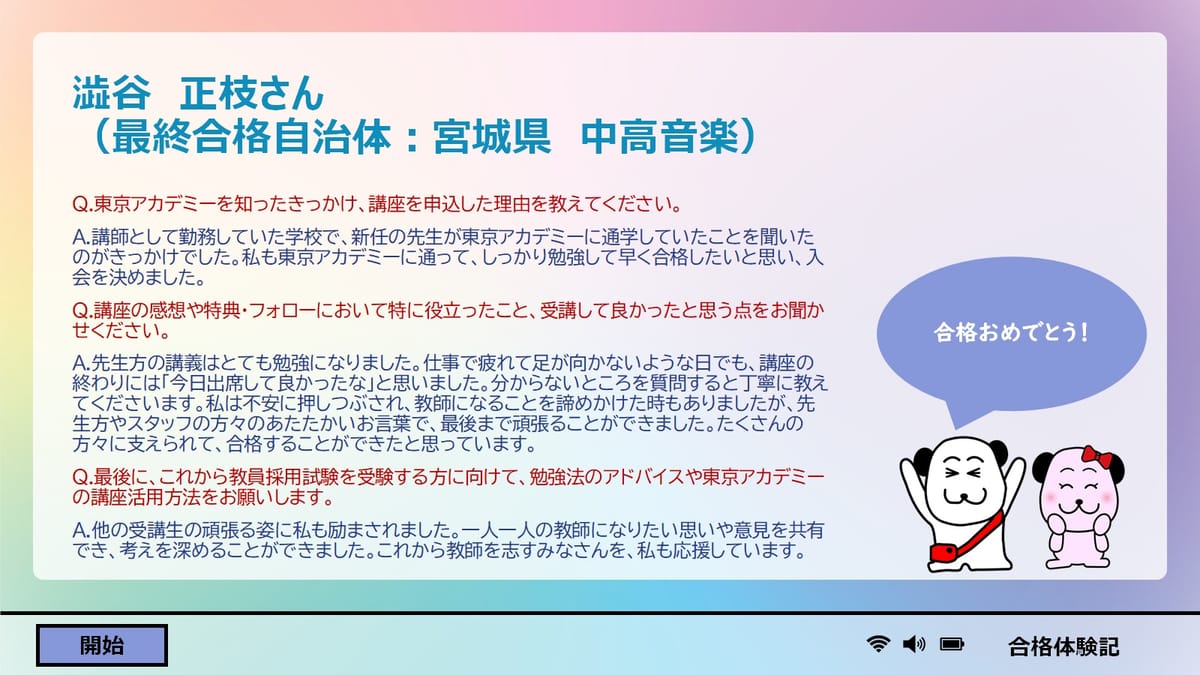 澁谷　正枝さん
（最終合格自治体：宮城県　中高音楽）

Q.東京アカデミーを知ったきっかけ、講座を申込した理由を教えてください。

A.講師として勤務していた学校で、新任の先生が東京アカデミーに通学していたことを聞いたのがきっかけでした。私も東京アカデミーに通って、しっかり勉強して早く合格したいと思い、入会を決めました。

Q.講座の感想や特典・フォローにおいて特に役立ったこと、受講して良かったと思う点をお聞かせください。

A.先生方の講義はとても勉強になりました。仕事で疲れて足が向かないような日でも、講座の終わりには「今日出席して良かったな」と思いました。分からないところを質問すると丁寧に教えてくださいます。私は不安に押しつぶされ、教師になることを諦めかけた時もありましたが、先生方やスタッフの方々のあたたかいお言葉で、最後まで頑張ることができました。たくさんの方々に支えられて、合格することができたと思っています。

Q.最後に、これから教員採用試験を受験する方に向けて、勉強法のアドバイスや東京アカデミーの講座活用方法をお願いします。

A.他の受講生の頑張る姿に私も励まされました。一人一人の教師になりたい思いや意見を共有でき、考えを深めることができました。これから教師を志すみなさんを、私も応援しています。

合格おめでとう！

開始

合格体験記